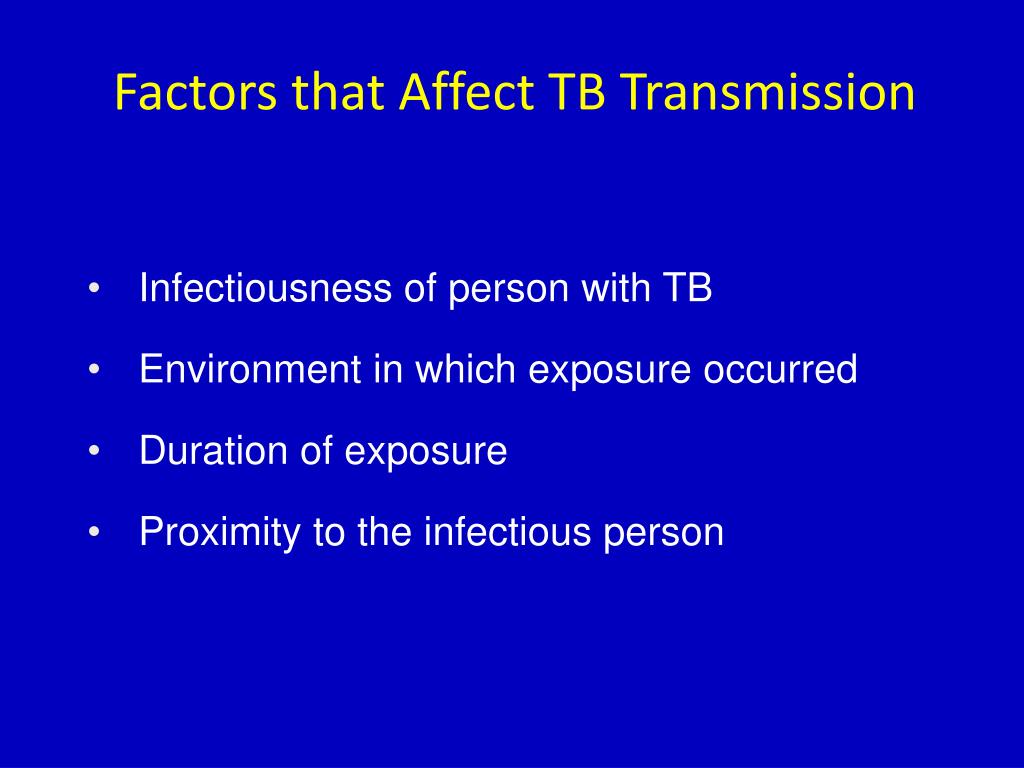 Factors that Affect TB Transmission

• Infectiousness of person with TB
• Environment in which exposure occurred
• Duration of exposure
• Proximity to the infectious person